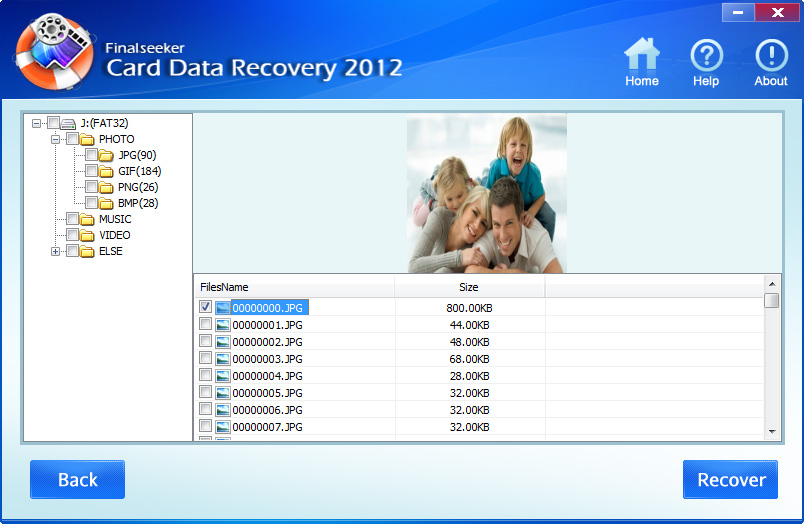 Finalseeker
Card Data Recovery 2012

Home Help About

J:(FAT32)
PHOTO
JPG(90)
GIF(184)
PNG(26)
BMP(28)
MUSIC
VIDEO
ELSE

| FilesName | Size |
|---|---|
| 00000000.JPG | 800.00KB |
| 00000001.JPG | 44.00KB |
| 00000002.JPG | 48.00KB |
| 00000003.JPG | 68.00KB |
| 00000004.JPG | 28.00KB |
| 00000005.JPG | 32.00KB |
| 00000006.JPG | 32.00KB |
| 00000007.JPG | 32.00KB |

Back

Recover